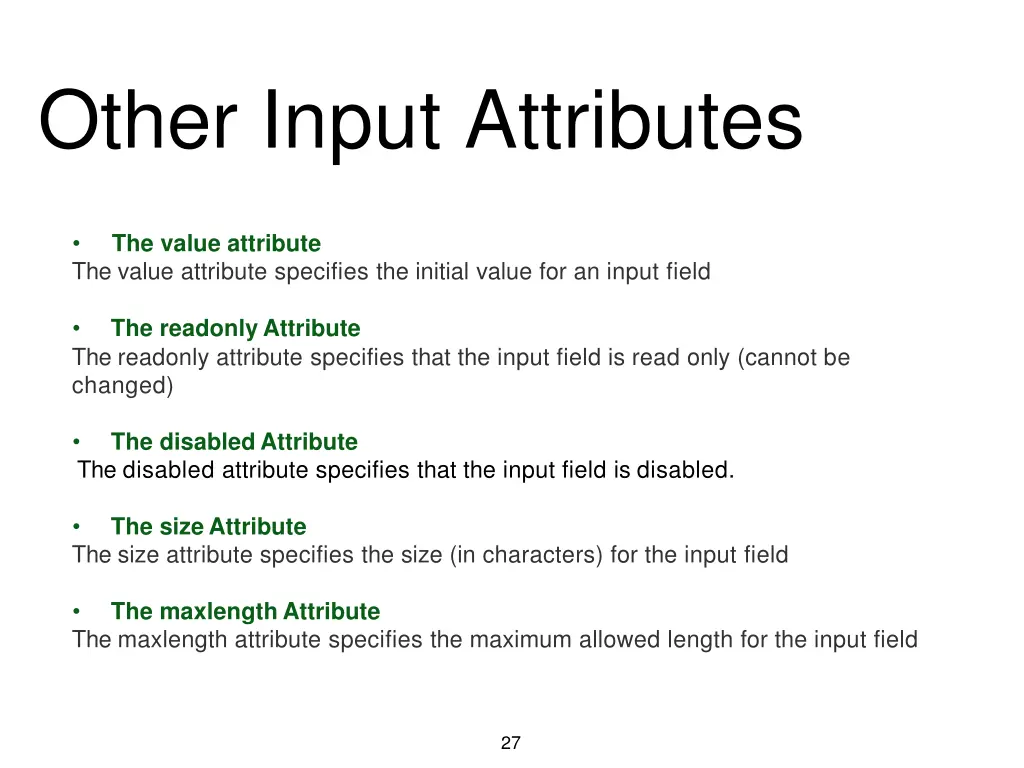 Other Input Attributes

• The value attribute
The value attribute specifies the initial value for an input field

• The readonly Attribute
The readonly attribute specifies that the input field is read only (cannot be changed)

• The disabled Attribute
The disabled attribute specifies that the input field is disabled.

• The size Attribute
The size attribute specifies the size (in characters) for the input field

• The maxlength Attribute
The maxlength attribute specifies the maximum allowed length for the input field

27